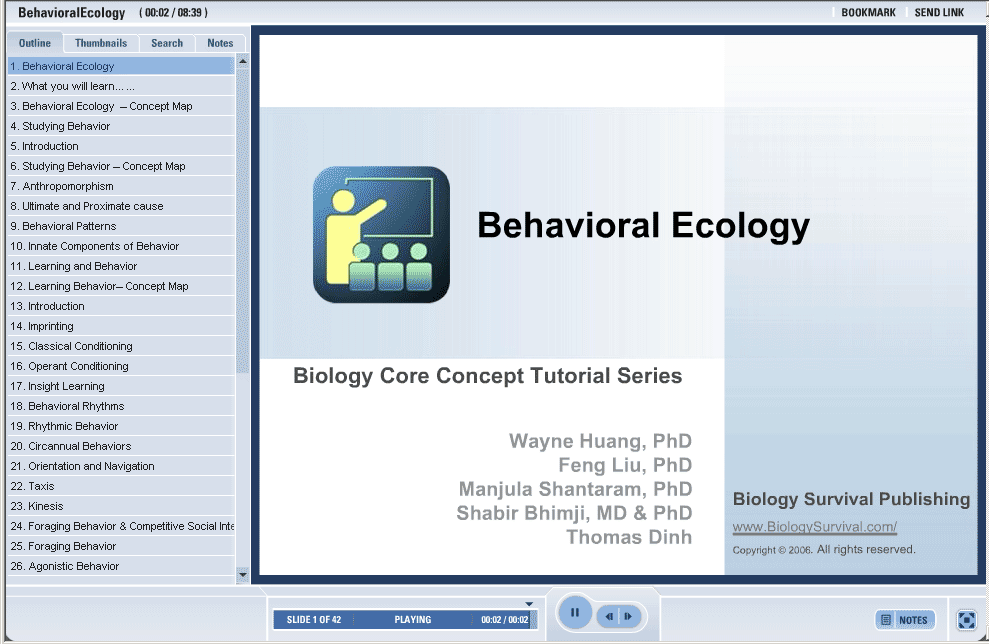 BehavioralEcology ( 00:02 / 08:39 )

BOOKMARK SEND LINK

Outline Thumbnails Search Notes

1. Behavioral Ecology
2. What you will learn… …
3. Behavioral Ecology – Concept Map
4. Studying Behavior
5. Introduction
6. Studying Behavior – Concept Map
7. Anthropomorphism
8. Ultimate and Proximate cause
9. Behavioral Patterns
10. Innate Components of Behavior
11. Learning and Behavior
12. Learning Behavior– Concept Map
13. Introduction
14. Imprinting
15. Classical Conditioning
16. Operant Conditioning
17. Insight Learning
18. Behavioral Rhythms
19. Rhythmic Behavior
20. Circannual Behaviors
21. Orientation and Navigation
22. Taxis
23. Kinesis
24. Foraging Behavior & Competitive Social Inte
25. Foraging Behavior
26. Agonistic Behavior

Behavioral Ecology

Biology Core Concept Tutorial Series

Wayne Huang, PhD
Feng Liu, PhD
Manjula Shantaram, PhD
Shabir Bhimji, MD & PhD
Thomas Dinh

Biology Survival Publishing
www.BiologySurvival.com/
Copyright © 2006. All rights reserved.

SLIDE 1 OF 42 PLAYING 00:02 / 00:02

NOTES